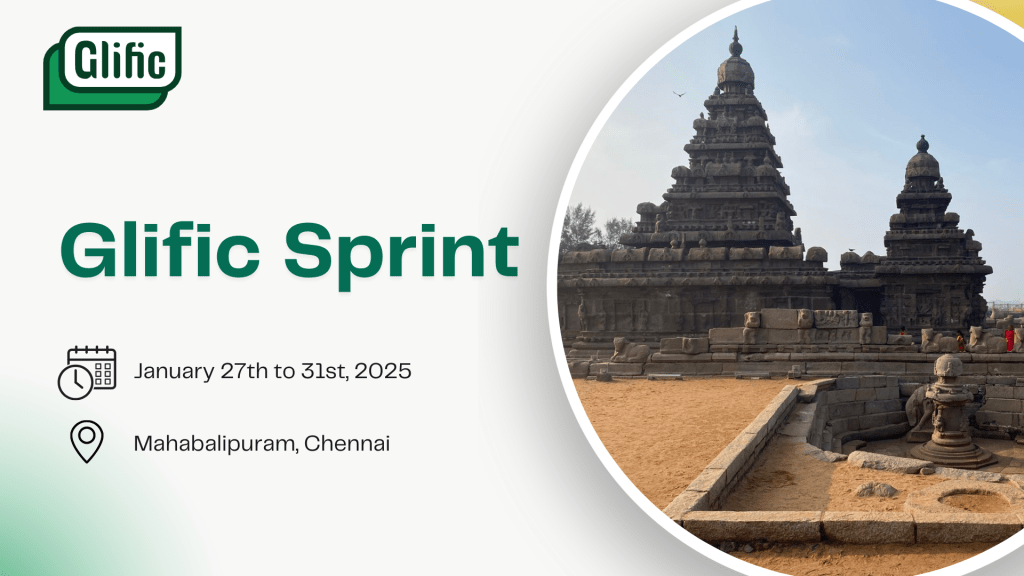 Glific

Glific Sprint

January 27th to 31st, 2025

Mahabalipuram, Chennai